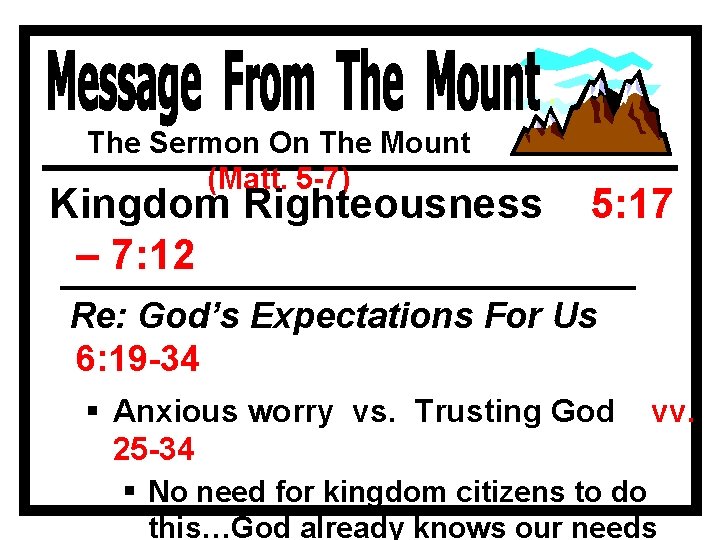 Message From The Mount

The Sermon On The Mount

(Matt. 5-7)

Kingdom Righteousness 5:17 – 7:12

Re: God's Expectations For Us 6:19-34

▪ Anxious worry vs. Trusting God vv. 25-34

▪ No need for kingdom citizens to do this…God already knows our needs